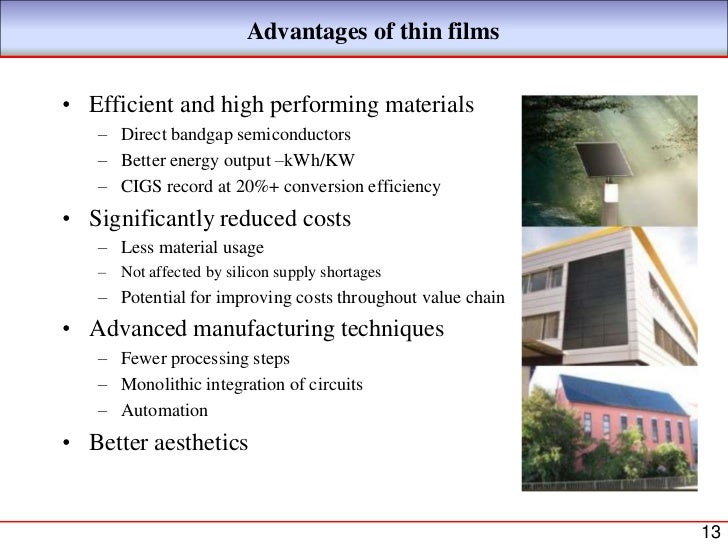 Advantages of thin films

• Efficient and high performing materials
– Direct bandgap semiconductors
– Better energy output –kWh/KW
– CIGS record at 20%+ conversion efficiency

• Significantly reduced costs
– Less material usage
– Not affected by silicon supply shortages
– Potential for improving costs throughout value chain

• Advanced manufacturing techniques
– Fewer processing steps
– Monolithic integration of circuits
– Automation

• Better aesthetics

13